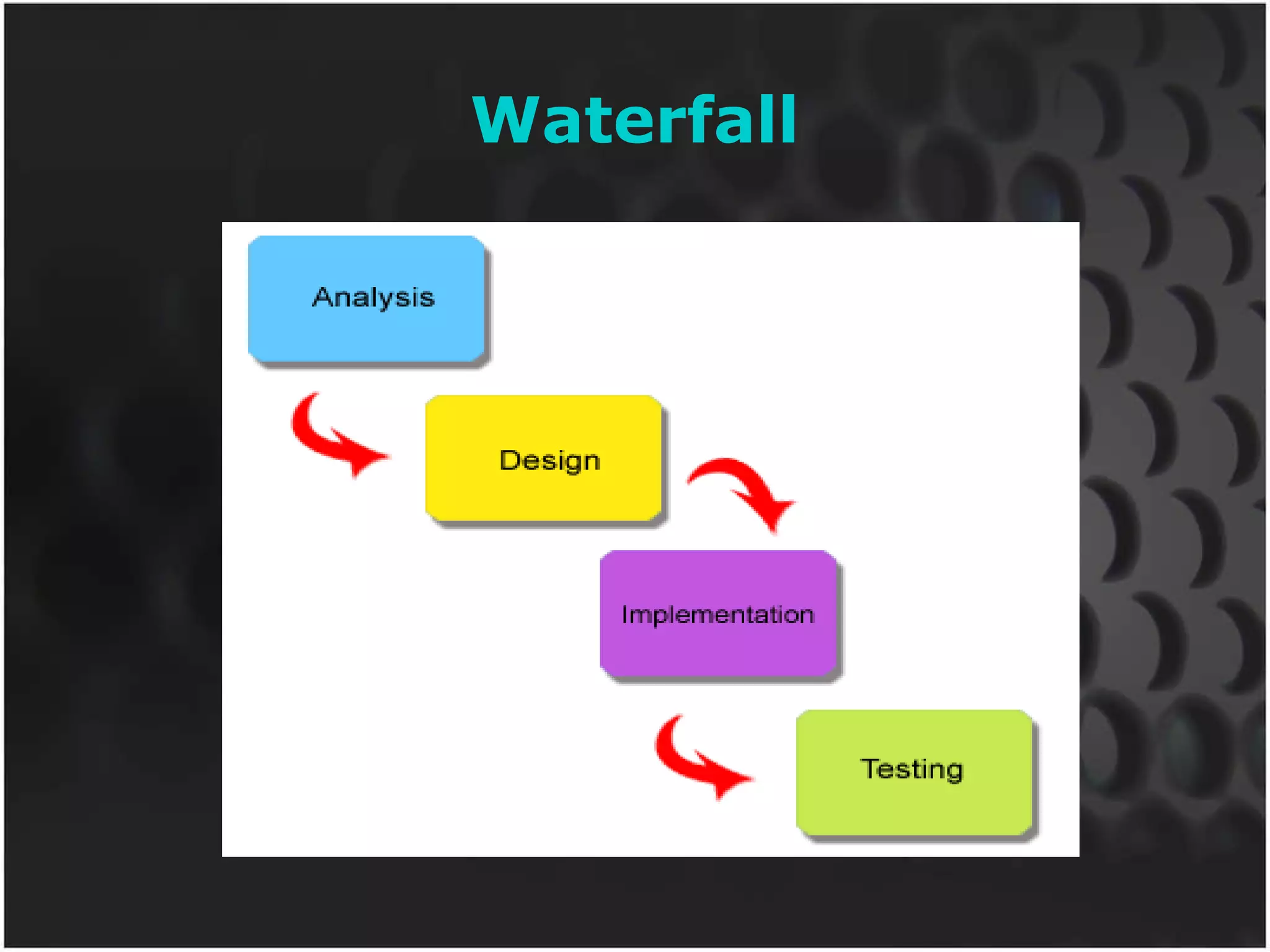 Waterfall

Analysis

Design

Implementation

Testing